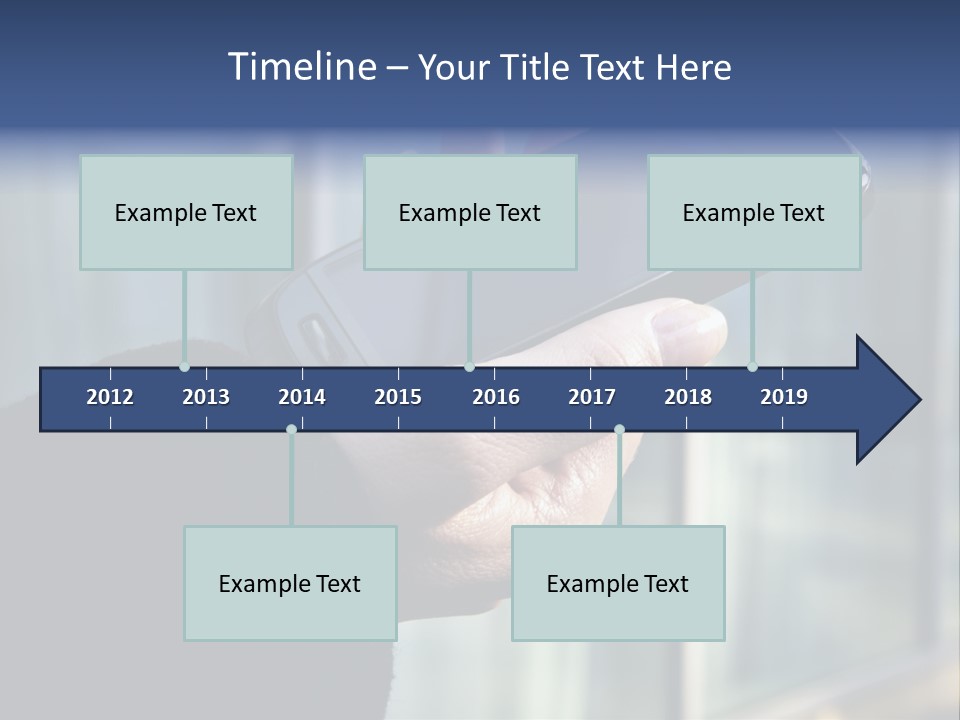 Timeline – Your Title Text Here

Example Text

Example Text

Example Text

2012
2013
2014
2015
2016
2017
2018
2019

Example Text

Example Text